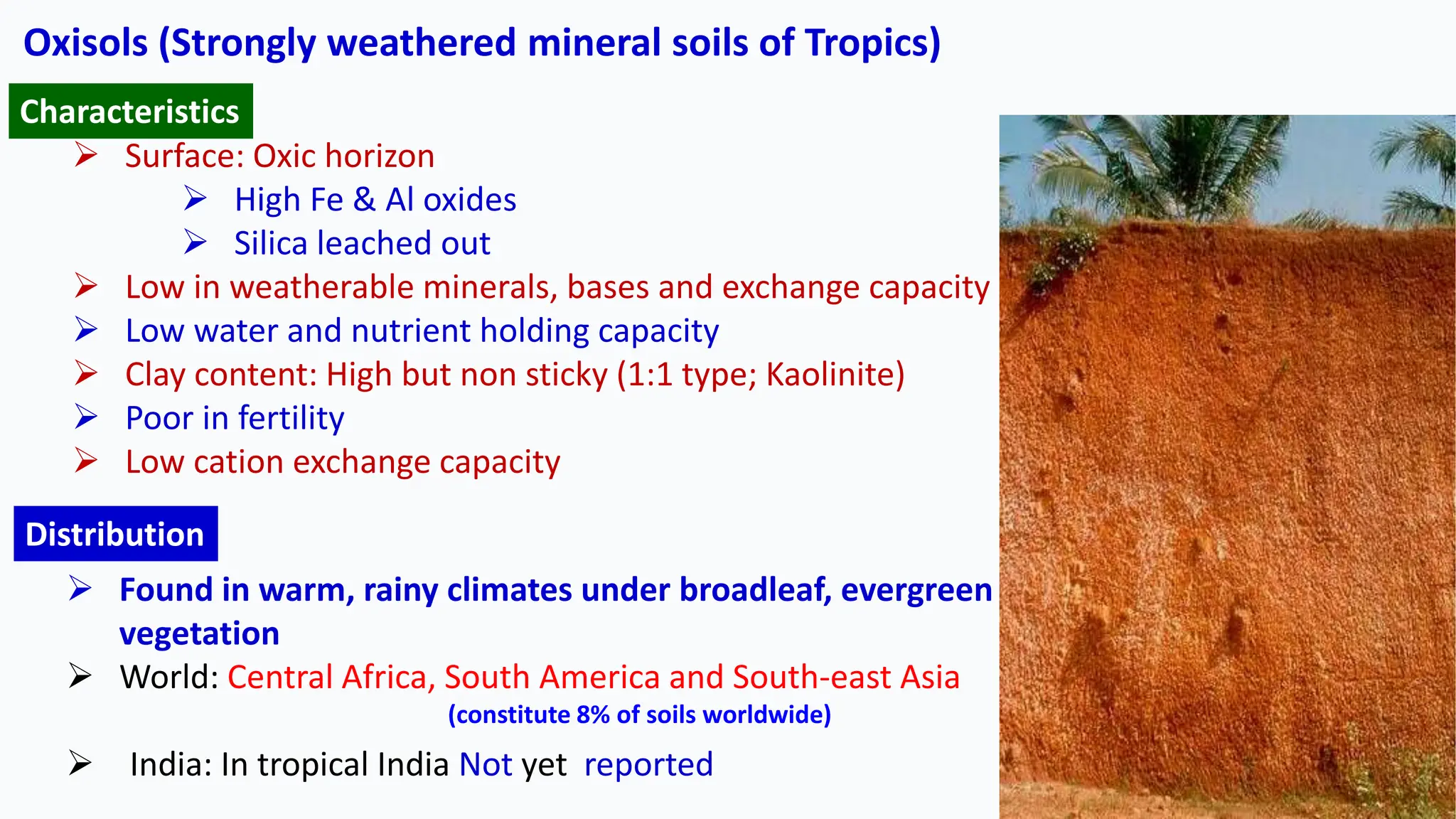 Oxisols (Strongly weathered mineral soils of Tropics)

Characteristics

➢ Surface: Oxic horizon
➢ High Fe & Al oxides
➢ Silica leached out
➢ Low in weatherable minerals, bases and exchange capacity
➢ Low water and nutrient holding capacity
➢ Clay content: High but non sticky (1:1 type; Kaolinite)
➢ Poor in fertility
➢ Low cation exchange capacity

Distribution

➢ Found in warm, rainy climates under broadleaf, evergreen vegetation
➢ World: Central Africa, South America and South-east Asia (constitute 8% of soils worldwide)
➢ India: In tropical India Not yet reported